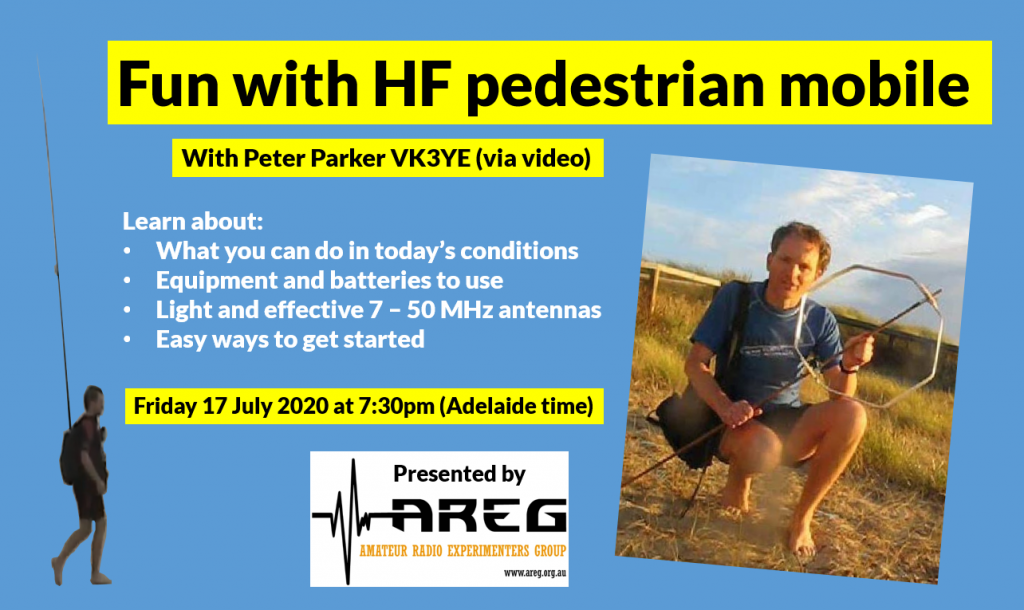 Fun with HF pedestrian mobile

With Peter Parker VK3YE (via video)

Learn about:
• What you can do in today's conditions
• Equipment and batteries to use
• Light and effective 7 – 50 MHz antennas
• Easy ways to get started

Friday 17 July 2020 at 7:30pm (Adelaide time)

Presented by

AREG

AMATEUR RADIO EXPERIMENTERS GROUP

www.areg.org.au